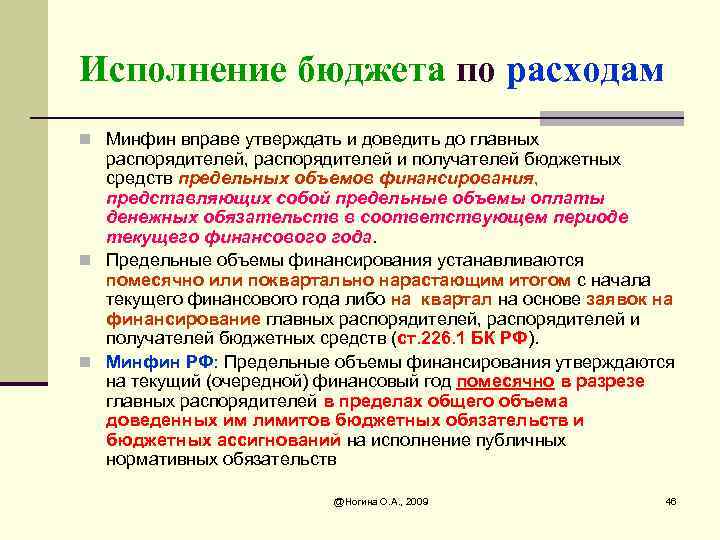 Исполнение бюджета по расходам

Минфин вправе утверждать и доведить до главных распорядителей, распорядителей и получателей бюджетных средств предельных объемов финансирования, представляющих собой предельные объемы оплаты денежных обязательств в соответствующем периоде текущего финансового года.

Предельные объемы финансирования устанавливаются помесячно или поквартально нарастающим итогом с начала текущего финансового года либо на квартал на основе заявок на финансирование главных распорядителей, распорядителей и получателей бюджетных средств (ст.226.1 БК РФ).

Минфин РФ: Предельные объемы финансирования утверждаются на текущий (очередной) финансовый год помесячно в разрезе главных распорядителей в пределах общего объема доведенных им лимитов бюджетных обязательств и бюджетных ассигнований на исполнение публичных нормативных обязательств

@Ногина О.А., 2009

46